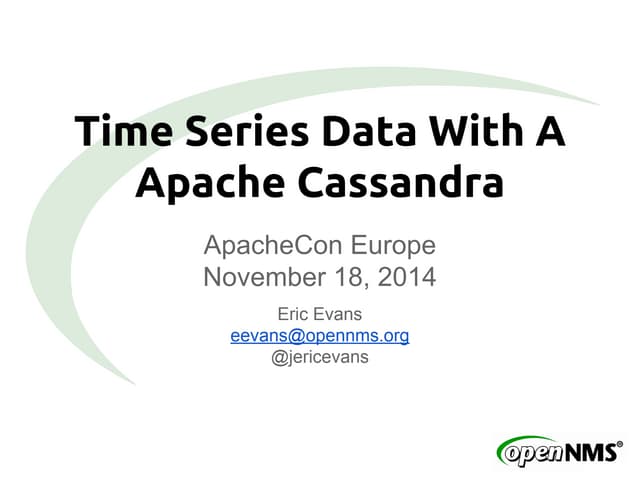 Time Series Data With A Apache Cassandra

ApacheCon Europe
November 18, 2014

Eric Evans
eevans@opennms.org
@jericevans

openNMS®